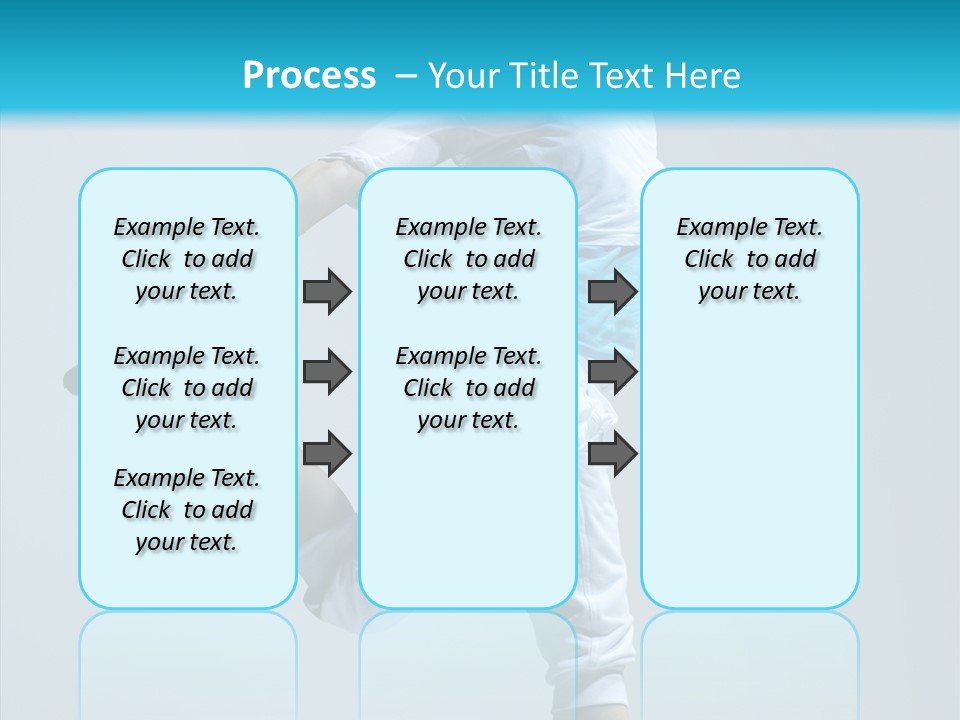 Process – Your Title Text Here

Example Text. Click to add your text.

Example Text. Click to add your text.

Example Text. Click to add your text.

Example Text. Click to add your text.

Example Text. Click to add your text.

Example Text. Click to add your text.